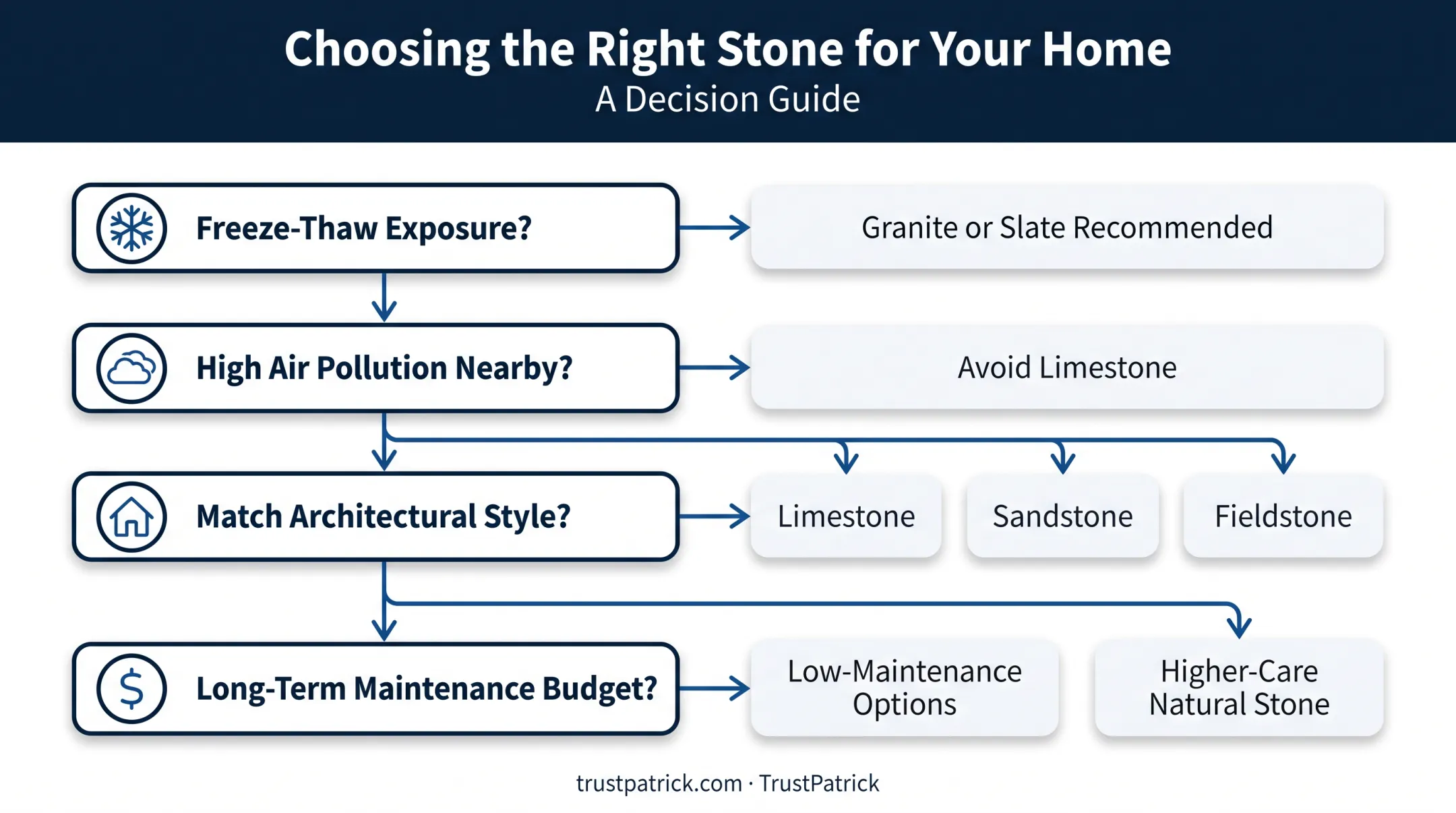 Choosing the Right Stone for Your Home
A Decision Guide

Freeze-Thaw Exposure?

Granite or Slate Recommended

High Air Pollution Nearby?

Avoid Limestone

Match Architectural Style?

Limestone

Sandstone

Fieldstone

Long-Term Maintenance Budget?

Low-Maintenance Options

Higher-Care Natural Stone

trustpatrick.com · TrustPatrick